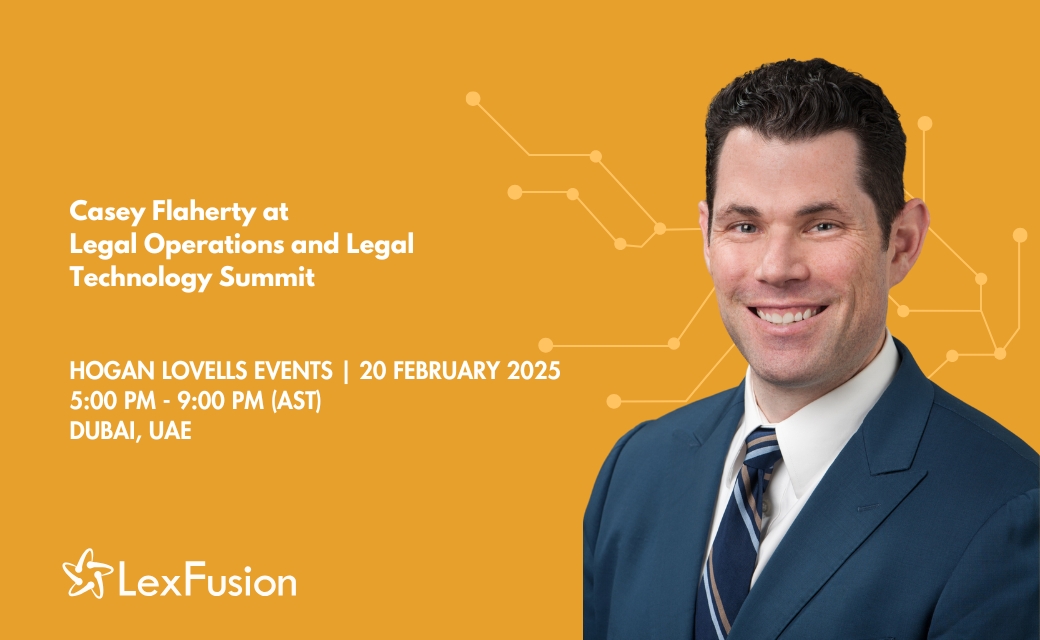 Casey Flaherty at
Legal Operations and Legal
Technology Summit

HOGAN LOVELLS EVENTS | 20 FEBRUARY 2025
5:00 PM - 9:00 PM (AST)
DUBAI, UAE

LexFusion